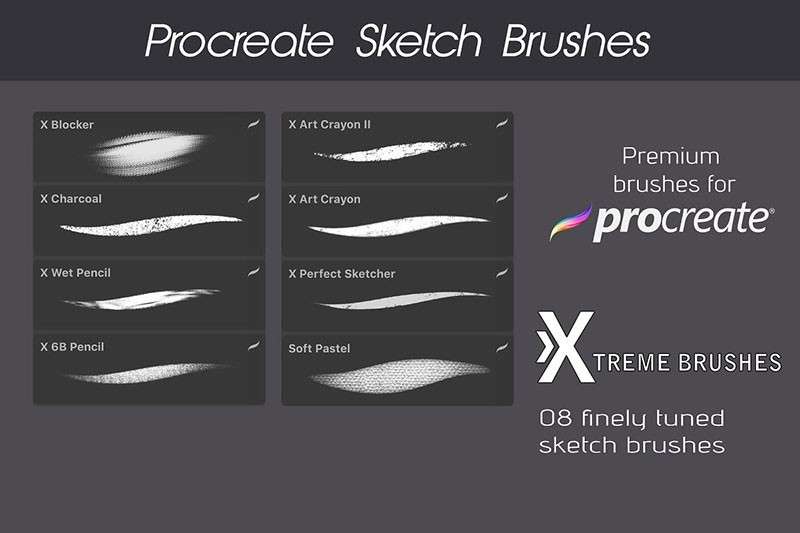 Procreate Sketch Brushes

X Blocker

X Charcoal

X Wet Pencil

X 6B Pencil

X Art Crayon II

X Art Crayon

X Perfect Sketcher

Soft Pastel

Premium brushes for procreate®

XTREME BRUSHES

08 finely tuned sketch brushes